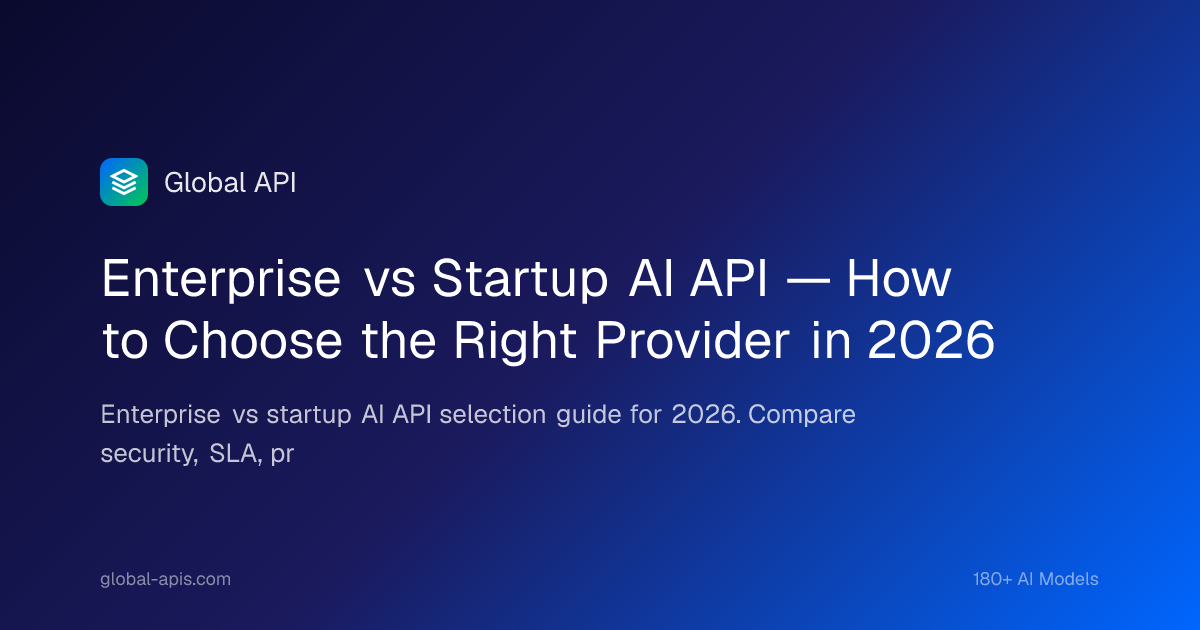 Global API

Enterprise vs Startup AI API — How to Choose the Right Provider in 2026

Enterprise vs startup AI API selection guide for 2026. Compare security, SLA, pr

global-apis.com

180+ AI Models